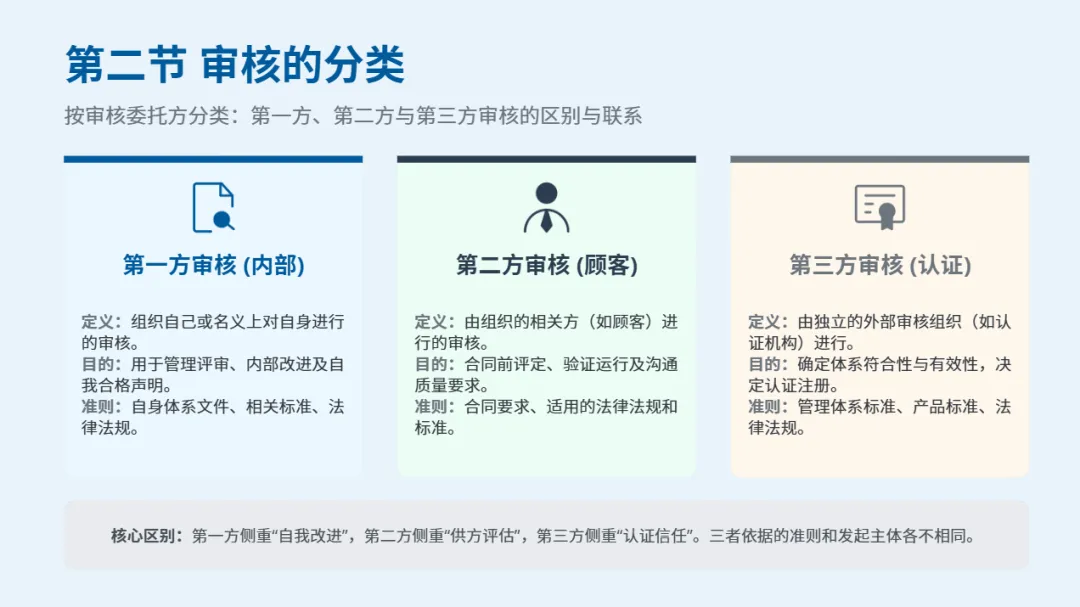 第二节 审核的分类

按审核委托方分类：第一方、第二方与第三方审核的区别与联系

第一方审核 (内部)

定义：组织自己或名义上对自身进行的审核。
目的：用于管理评审、内部改进及自我合格声明。
准则：自身体系文件、相关标准、法律法规。

第二方审核 (顾客)

定义：由组织的相关方（如顾客）进行的审核。
目的：合同前评定、验证运行及沟通质量要求。
准则：合同要求、适用的法律法规和标准。

第三方审核 (认证)

定义：由独立的外部审核组织（如认证机构）进行。
目的：确定体系符合性与有效性，决定认证注册。
准则：管理体系标准、产品标准、法律法规。

核心区别：第一方侧重“自我改进”，第二方侧重“供方评估”，第三方侧重“认证信任”。三者依据的准则和发起主体各不相同。